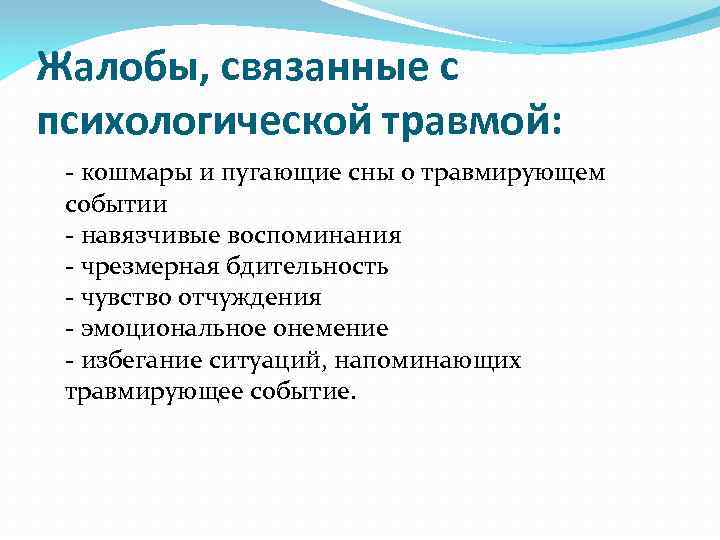 Жалобы, связанные с психологической травмой:

- кошмары и пугающие сны о травмирующем событии
- навязчивые воспоминания
- чрезмерная бдительность
- чувство отчуждения
- эмоциональное онемение
- избегание ситуаций, напоминающих травмирующее событие.